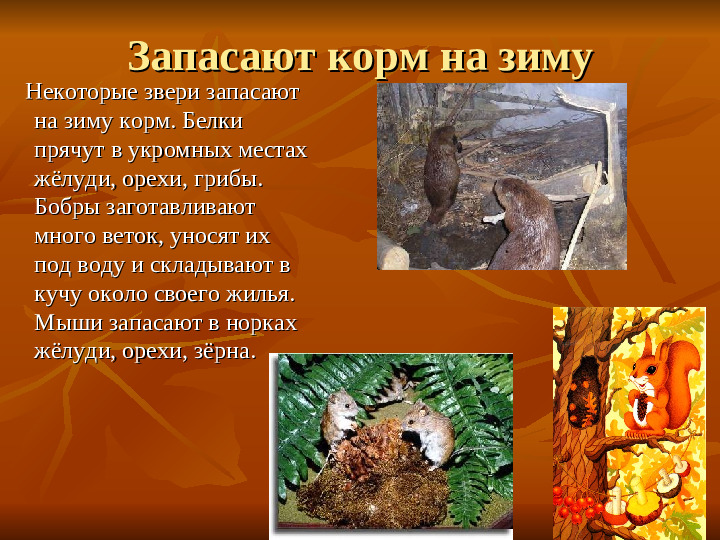 Запасают корм на зиму

Некоторые звери запасают на зиму корм. Белки прячут в укромных местах жёлуди, орехи, грибы. Бобры заготавливают много веток, уносят их под воду и складывают в кучу около своего жилья. Мыши запасают в норках жёлуди, орехи, зёрна.